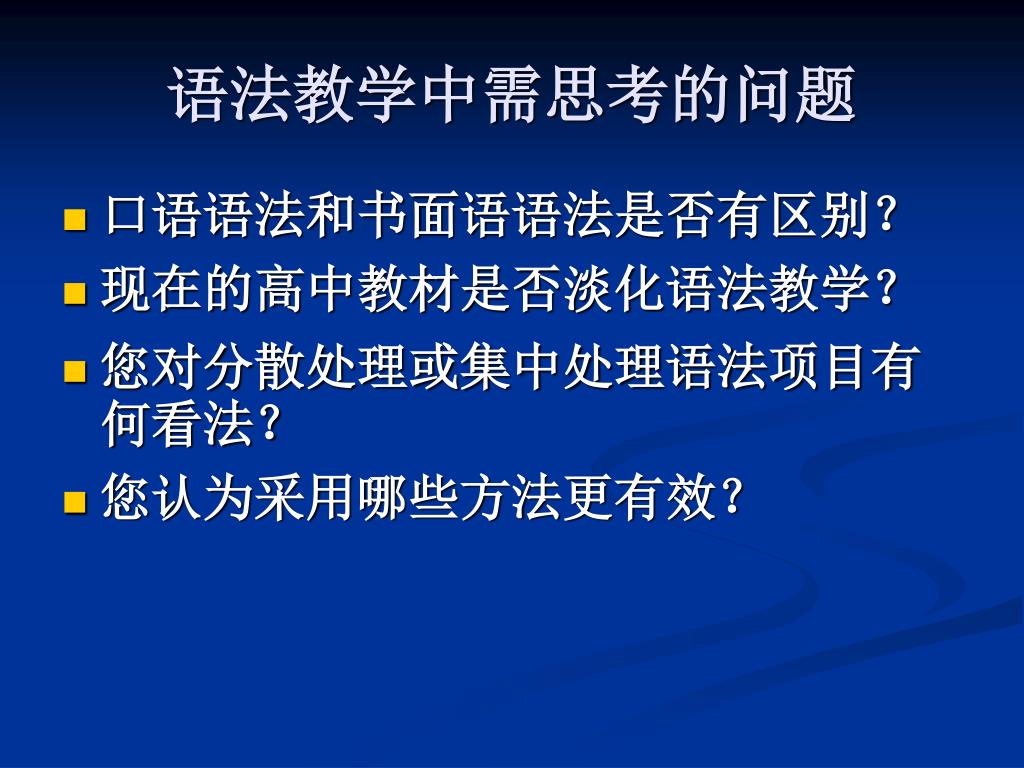 语法教学中需思考的问题

口语语法和书面语语法是否有区别？

现在的高中教材是否淡化语法教学？

您对分散处理或集中处理语法项目有何看法？

您认为采用哪些方法更有效？